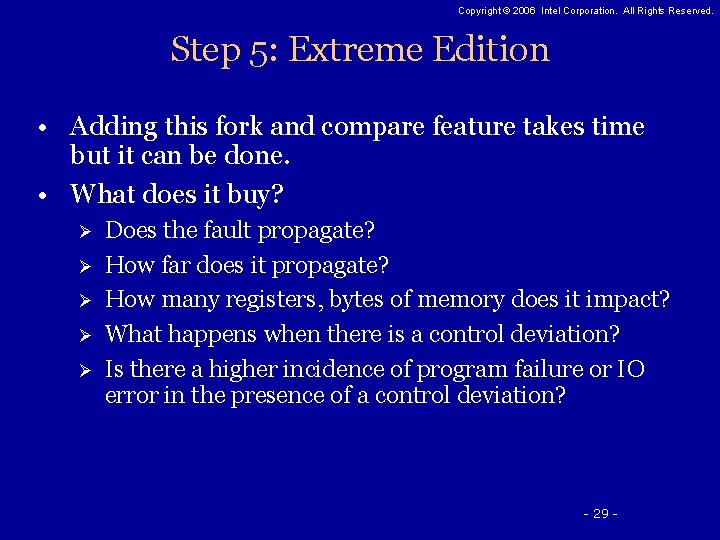 Copyright © 2006 Intel Corporation. All Rights Reserved.

Step 5: Extreme Edition

• Adding this fork and compare feature takes time but it can be done.

• What does it buy?

➢ Does the fault propagate?

➢ How far does it propagate?

➢ How many registers, bytes of memory does it impact?

➢ What happens when there is a control deviation?

➢ Is there a higher incidence of program failure or IO error in the presence of a control deviation?

- 29 -